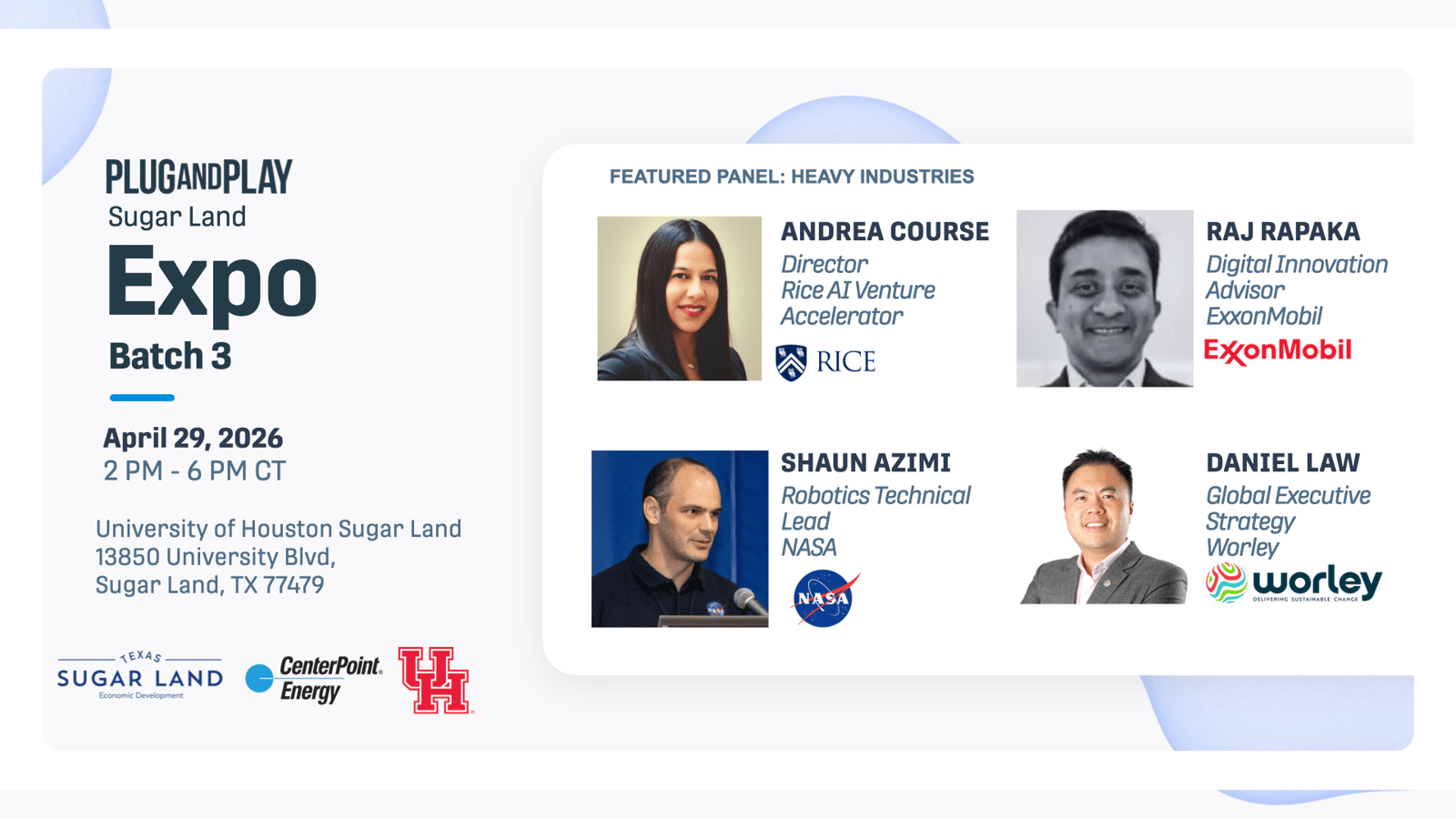 PLUGANDPLAY
Sugar Land
Expo
Batch 3

April 29, 2026
2 PM - 6 PM CT

University of Houston Sugar Land
13850 University Blvd,
Sugar Land, TX 77479

TEXAS
SUGAR LAND
Economic Development

CenterPoint. Energy

UH

FEATURED PANEL: HEAVY INDUSTRIES

ANDREA COURSE
Director
Rice AI Venture Accelerator
RICE

RAJ RAPAKA
Digital Innovation Advisor
ExxonMobil
ExxonMobil

SHAUN AZIMI
Robotics Technical Lead
NASA
NASA

DANIEL LAW
Global Executive Strategy
Worley
worley
DELIVERING SUSTAINABLE CHANGE